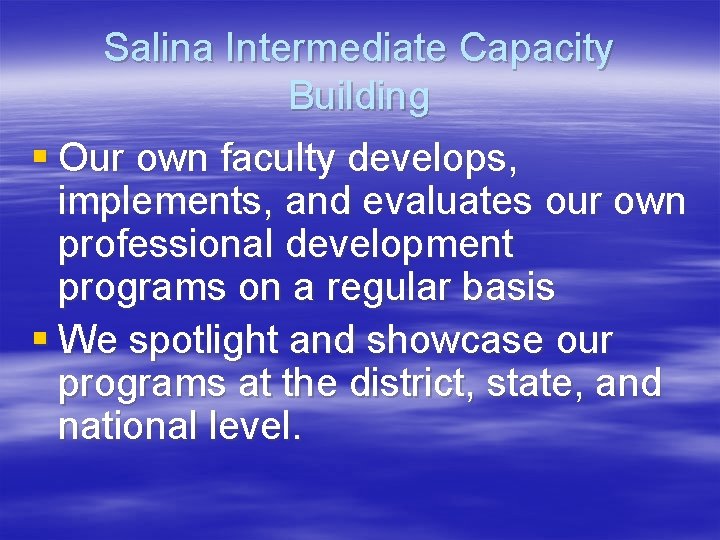 Salina Intermediate Capacity Building

▪ Our own faculty develops, implements, and evaluates our own professional development programs on a regular basis

▪ We spotlight and showcase our programs at the district, state, and national level.